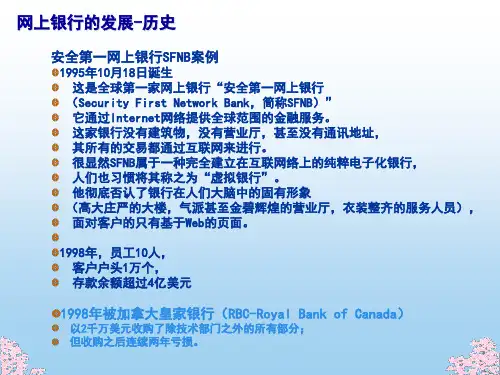 网上银行的发展-历史

安全第一网上银行SFNB案例

1995年10月18日诞生

这是全球第一家网上银行“安全第一网上银行

（Security First Network Bank，简称SFNB）”

它通过Internet网络提供全球范围的金融服务。

这家银行没有建筑物，没有营业厅，甚至没有通讯地址，

其所有的交易都通过互联网来进行。

很显然SFNB属于一种完全建立在互联网络上的纯粹电子化银行，

人们也习惯将其称之为“虚拟银行”。

他彻底否认了银行在人们大脑中的固有形象

（高大庄严的大楼，气派甚至金碧辉煌的营业厅，衣装整齐的服务人员），

面对客户的只有基于Web的页面。

1998年，员工10人，

客户户头1万个，

存款余额超过4亿美元

1998年被加拿大皇家银行（RBC-Royal Bank of Canada）

以2千万美元收购了除技术部门之外的所有部分；

但收购之后连续两年亏损。